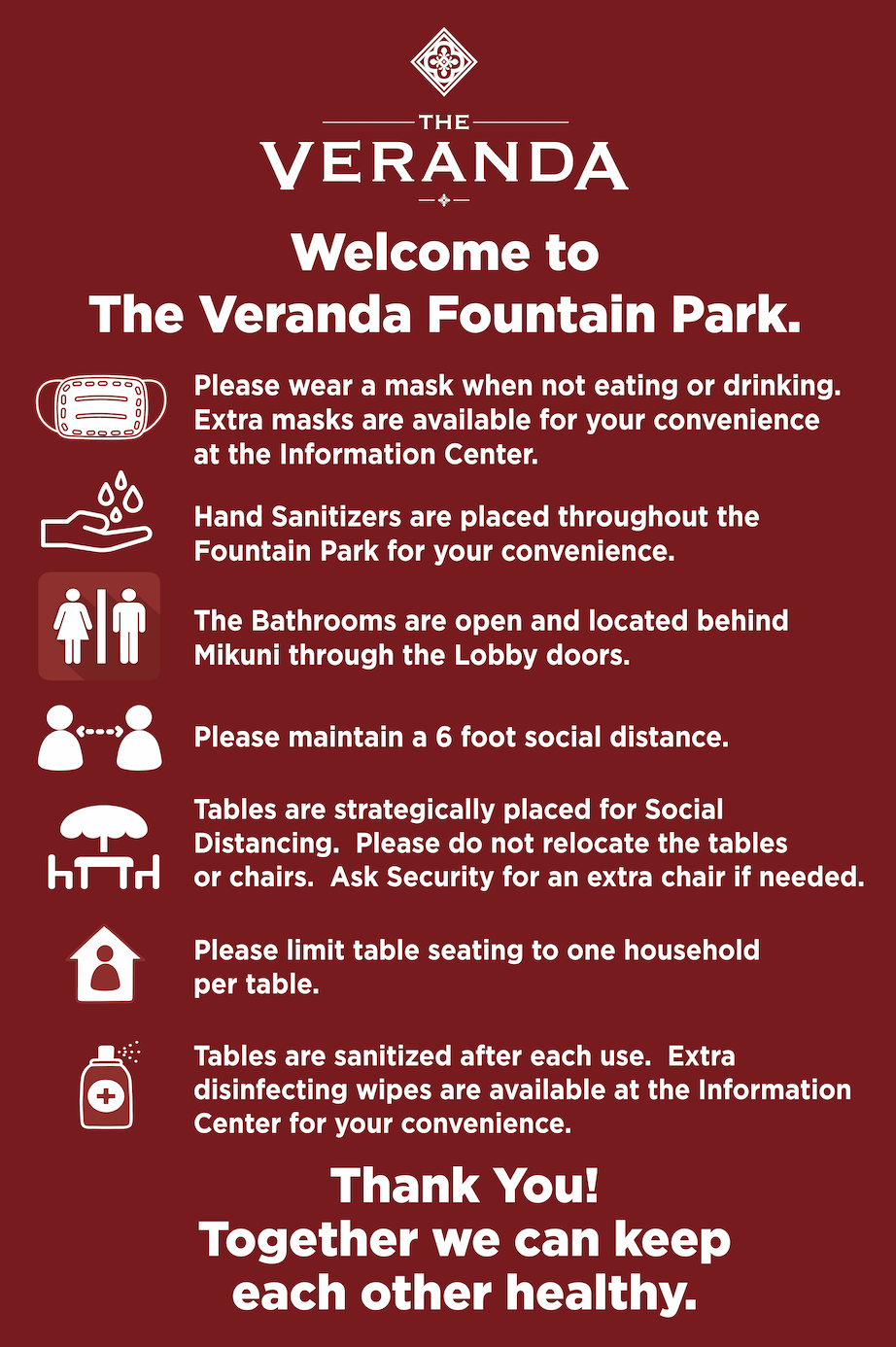 THE
VERANDA

Welcome to
The Veranda Fountain Park.

Please wear a mask when not eating or drinking. Extra masks are available for your convenience at the Information Center.

Hand Sanitizers are placed throughout the Fountain Park for your convenience.

The Bathrooms are open and located behind Mikuni through the Lobby doors.

Please maintain a 6 foot social distance.

Tables are strategically placed for Social Distancing. Please do not relocate the tables or chairs. Ask Security for an extra chair if needed.

Please limit table seating to one household per table.

Tables are sanitized after each use. Extra disinfecting wipes are available at the Information Center for your convenience.

Thank You!
Together we can keep each other healthy.